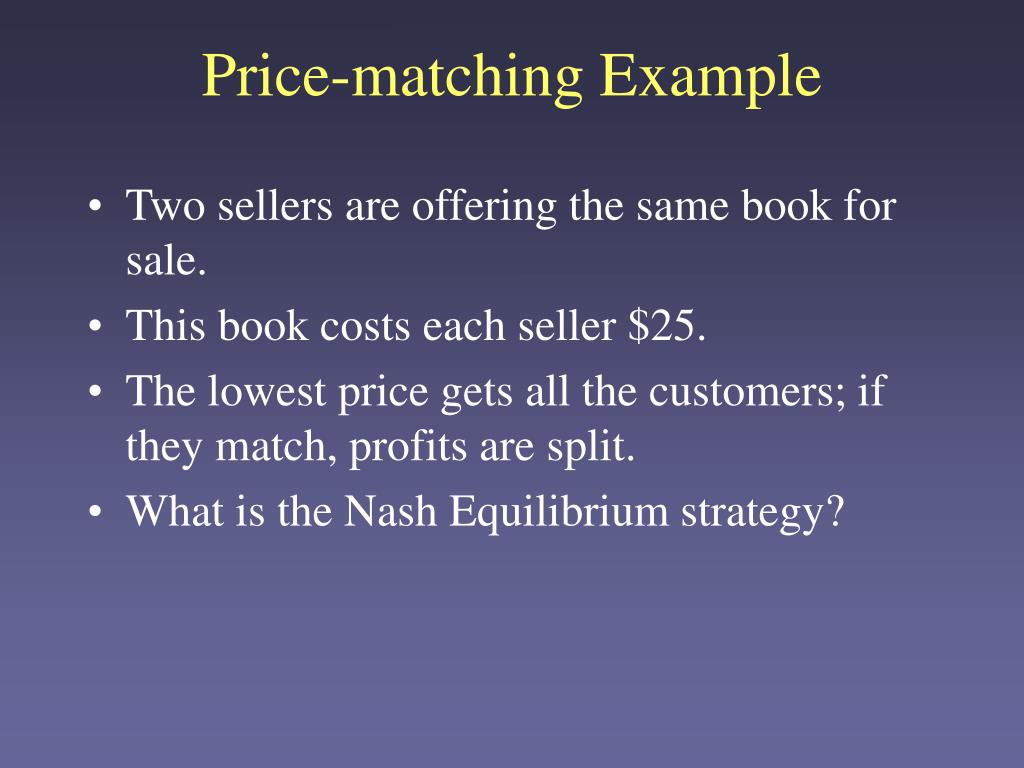 Price-matching Example

• Two sellers are offering the same book for sale.
• This book costs each seller \$25.
• The lowest price gets all the customers; if they match, profits are split.
• What is the Nash Equilibrium strategy?